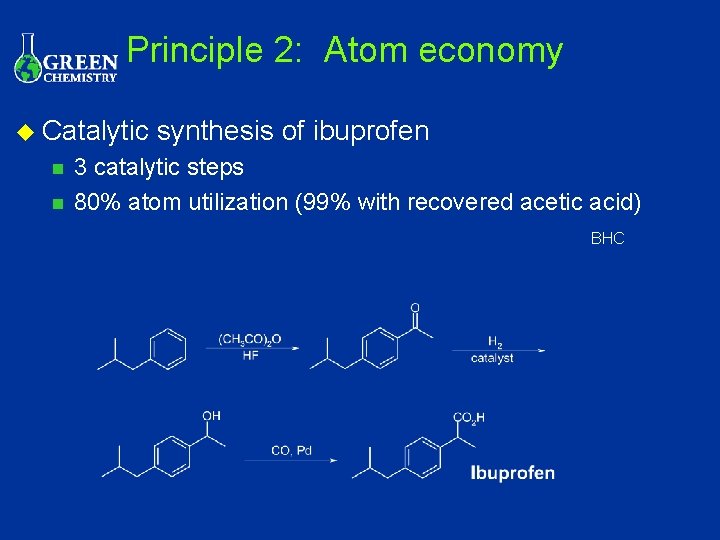 GREEN CHEMISTRY

Principle 2: Atom economy

Catalytic synthesis of ibuprofen

3 catalytic steps

80% atom utilization (99% with recovered acetic acid)

BHC

$(CH_3CO)_2O$
HF

O

$H_2$
catalyst

OH

CO, Pd

$CO_2H$

Ibuprofen